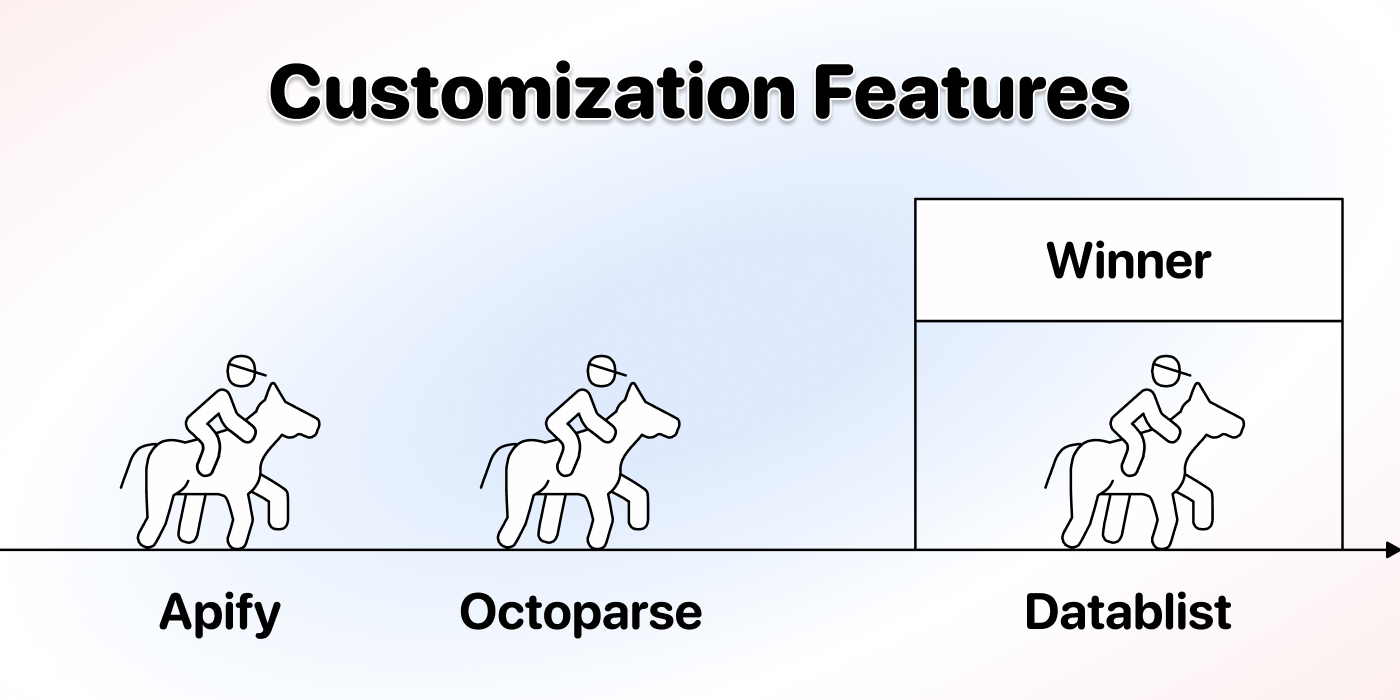 Customization Features

Winner

Apify

Octoparse

Datablist